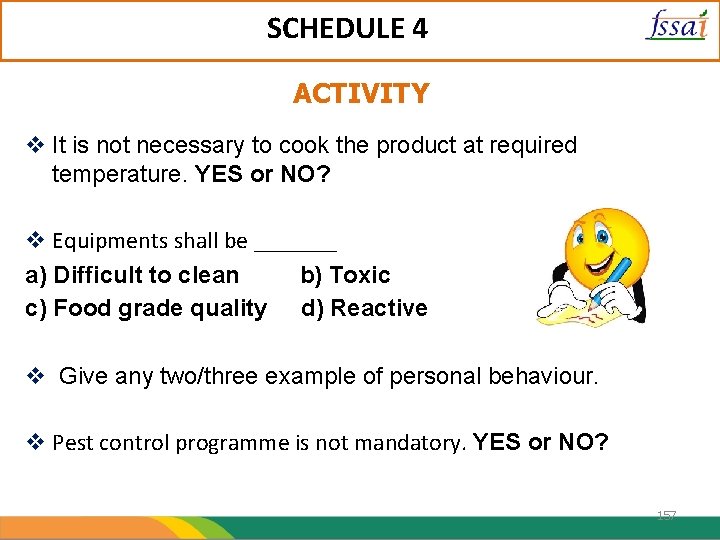 SCHEDULE 4

fssai

ACTIVITY

❖ It is not necessary to cook the product at required temperature. YES or NO?

❖ Equipments shall be ________

a) Difficult to clean b) Toxic
c) Food grade quality d) Reactive

❖ Give any two/three example of personal behaviour.

❖ Pest control programme is not mandatory. YES or NO?

157